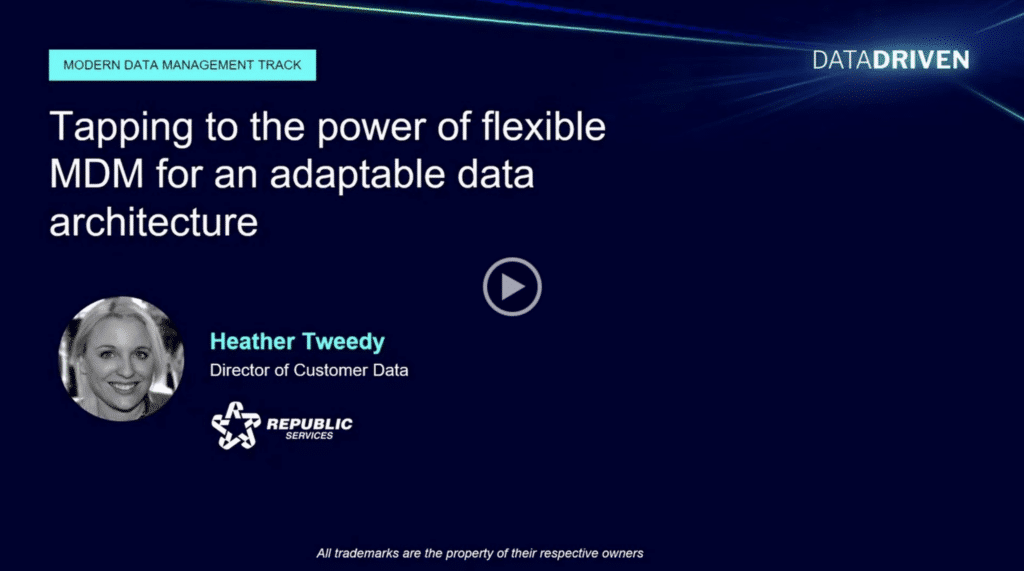 MODERN DATA MANAGEMENT TRACK

DATADRIVEN

Tapping to the power of flexible MDM for an adaptable data architecture

Heather Tweedy

Director of Customer Data

REPUBLIC SERVICES

All trademarks are the property of their respective owners